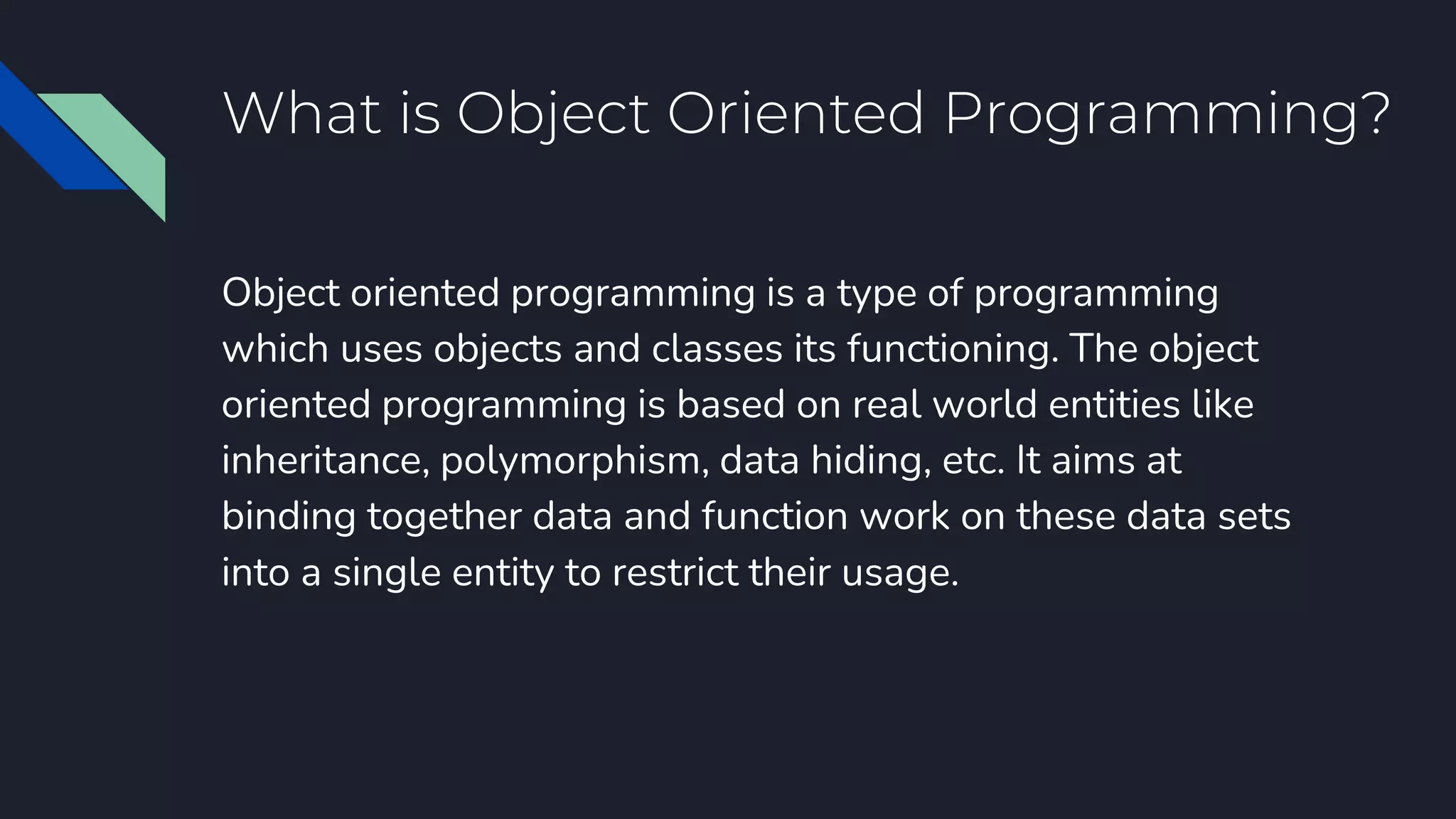 What is Object Oriented Programming?

Object oriented programming is a type of programming which uses objects and classes its functioning. The object oriented programming is based on real world entities like inheritance, polymorphism, data hiding, etc. It aims at binding together data and function work on these data sets into a single entity to restrict their usage.